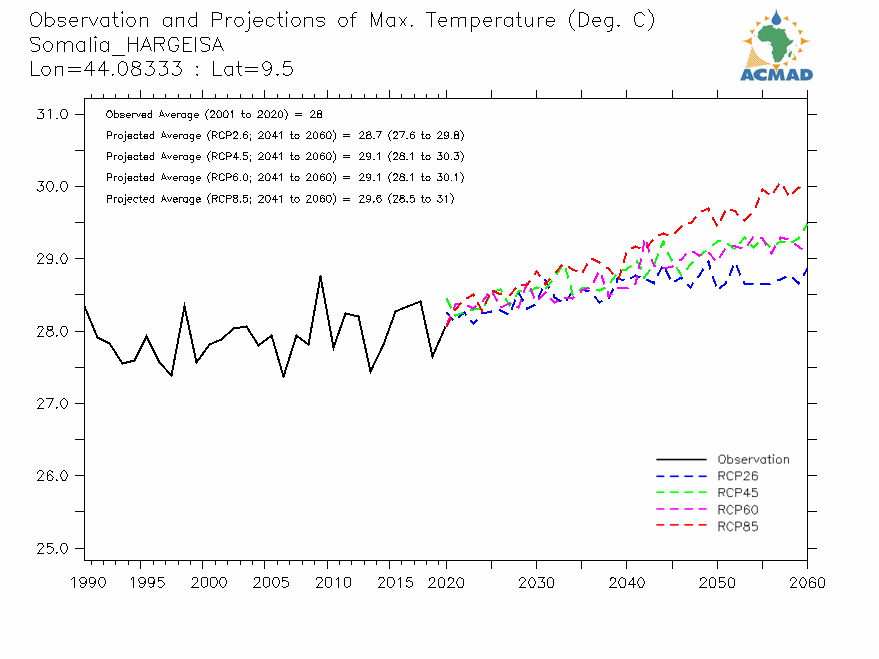 Observation and Projections of Max. Temperature (Deg. C)
Somalia_HARGEISA
Lon=44.08333 : Lat=9.5

ACMAD

Observed Average (2001 to 2020) = 28
Projected Average (RCP2.6; 2041 to 2060) = 28.7 (27.6 to 29.8)
Projected Average (RCP4.5; 2041 to 2060) = 29.1 (28.1 to 30.3)
Projected Average (RCP6.0; 2041 to 2060) = 29.1 (28.1 to 30.1)
Projected Average (RCP8.5; 2041 to 2060) = 29.6 (28.5 to 31)

31.0
30.0
29.0
28.0
27.0
26.0
25.0

Observation
RCP26
RCP45
RCP60
RCP85

1990 1995 2000 2005 2010 2015 2020 2030 2040 2050 2060